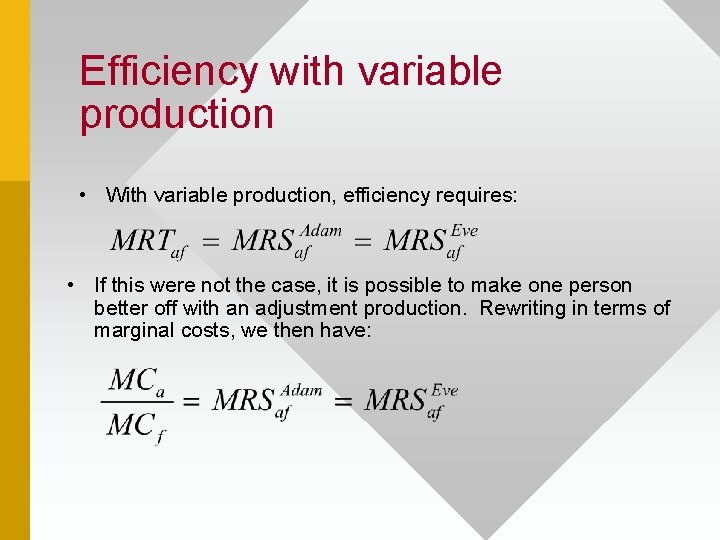 Efficiency with variable production

• With variable production, efficiency requires:

$MRT_{af} = MRS_{af}^{Adam} = MRS_{af}^{Eve}$

• If this were not the case, it is possible to make one person better off with an adjustment production. Rewriting in terms of marginal costs, we then have:

$\frac{MC_a}{MC_f} = MRS_{af}^{Adam} = MRS_{af}^{Eve}$